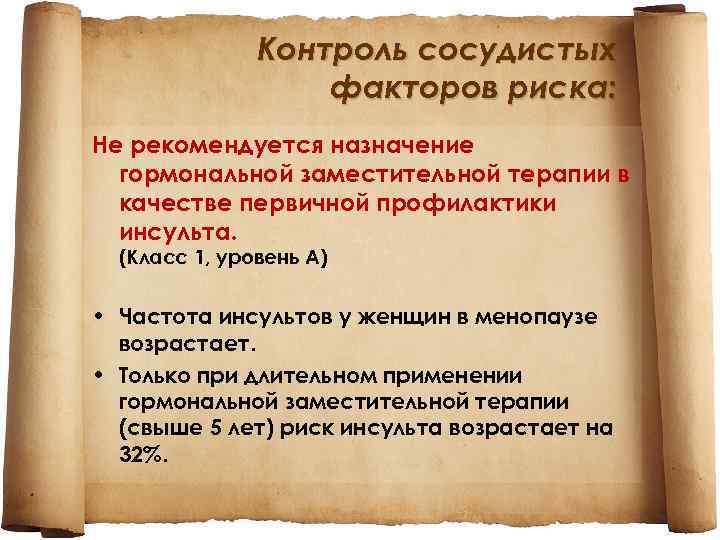 Контроль сосудистых факторов риска:

Не рекомендуется назначение гормональной заместительной терапии в качестве первичной профилактики инсульта.
(Класс 1, уровень А)

• Частота инсультов у женщин в менопаузе возрастает.
• Только при длительном применении гормональной заместительной терапии (свыше 5 лет) риск инсульта возрастает на 32%.